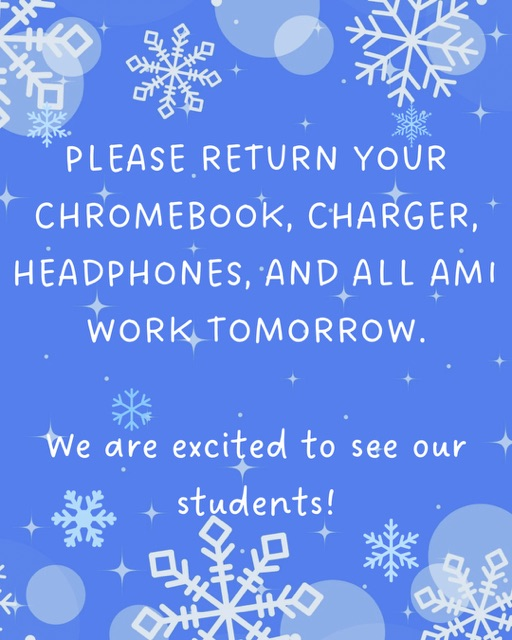 PLEASE RETURN YOUR CHROMEBOOK, CHARGER, HEADPHONES, AND ALL AMI WORK TOMORROW.

We are excited to see our students!